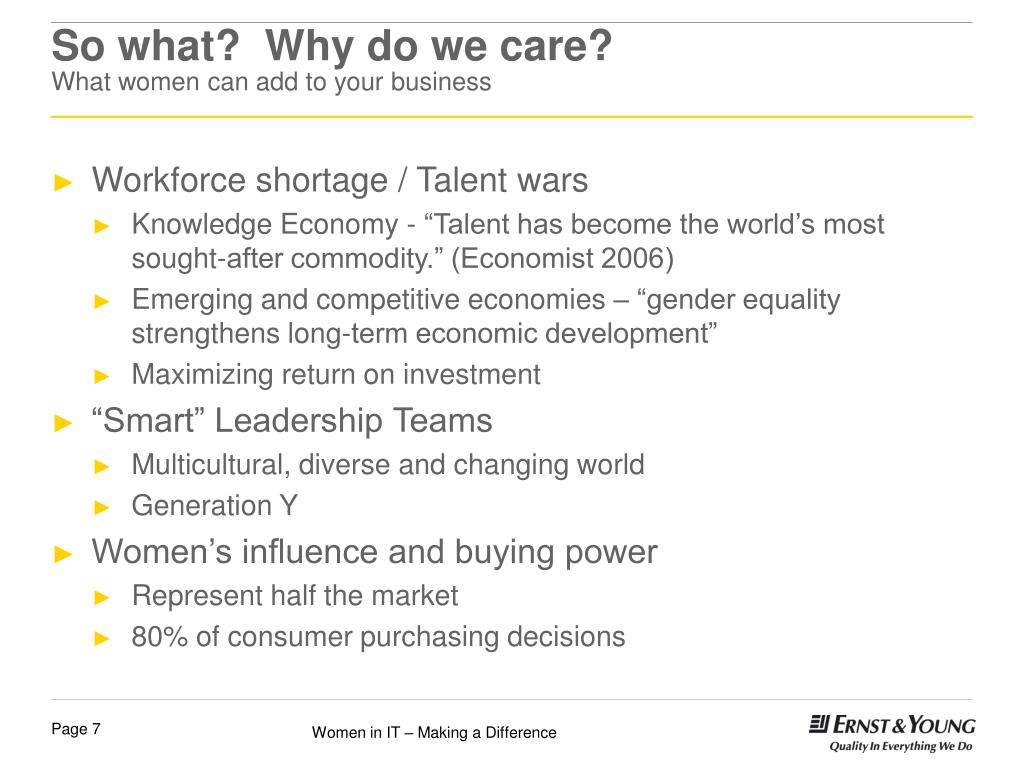 So what?  Why do we care?
What women can add to your business

► Workforce shortage / Talent wars
► Knowledge Economy - “Talent has become the world’s most sought-after commodity.” (Economist 2006)
► Emerging and competitive economies – “gender equality strengthens long-term economic development”
► Maximizing return on investment
► “Smart” Leadership Teams
► Multicultural, diverse and changing world
► Generation Y
► Women’s influence and buying power
► Represent half the market
► 80% of consumer purchasing decisions

Page 7

Women in IT – Making a Difference

ERNST & YOUNG
Quality In Everything We Do